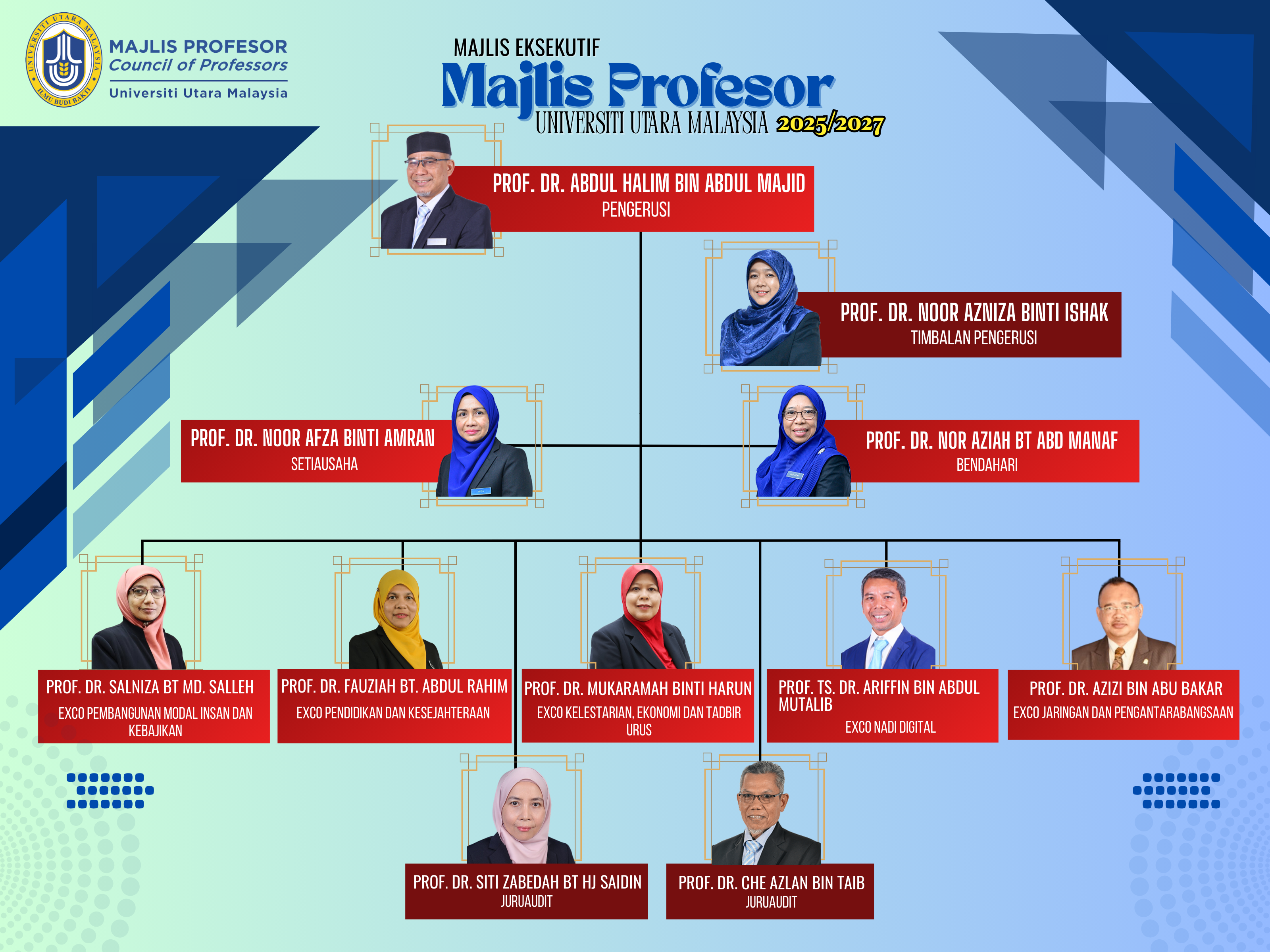 UNIVERSITI UTARA MALAYSIA
ILMU BUDI BAKTI

MAJLIS PROFESOR
Council of Professors
Universiti Utara Malaysia

MAJLIS EKSEKUTIF
Majlis Profesor
UNIVERSITI UTARA MALAYSIA 2025/2027

PROF. DR. ABDUL HALIM BIN ABDUL MAJID
PENGERUSI

PROF. DR. NOOR AZNIZA BINTI ISHAK
TIMBALAN PENGERUSI

PROF. DR. NOOR AFZA BINTI AMRAN
SETIAUSAHA

PROF. DR. NOR AZIAH BT ABD MANAF
BENDAHARI

PROF. DR. SALNIZA BT MD. SALLEH
EXCO PEMBANGUNAN MODAL INSAN DAN KEBAJIKAN

PROF. DR. FAUZIAH BT. ABDUL RAHIM
EXCO PENDIDIKAN DAN KESEJAHTERAAN

PROF. DR. MUKARAMAH BINTI HARUN
EXCO KELESTARIAN, EKONOMI DAN TADBIR URUS

PROF. TS. DR. ARIFFIN BIN ABDUL MUTALIB
EXCO NADI DIGITAL

PROF. DR. AZIZI BIN ABU BAKAR
EXCO JARINGAN DAN PENGANTARABANGSAAN

PROF. DR. SITI ZABEDAH BT HJ SAIDIN
JURUAUDIT

PROF. DR. CHE AZLAN BIN TAIB
JURUAUDIT